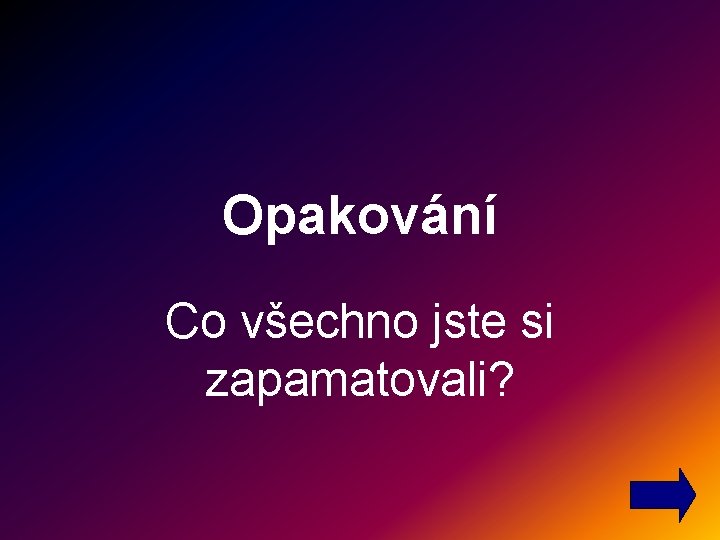 Opakování

Co všechno jste si zapamatovali?